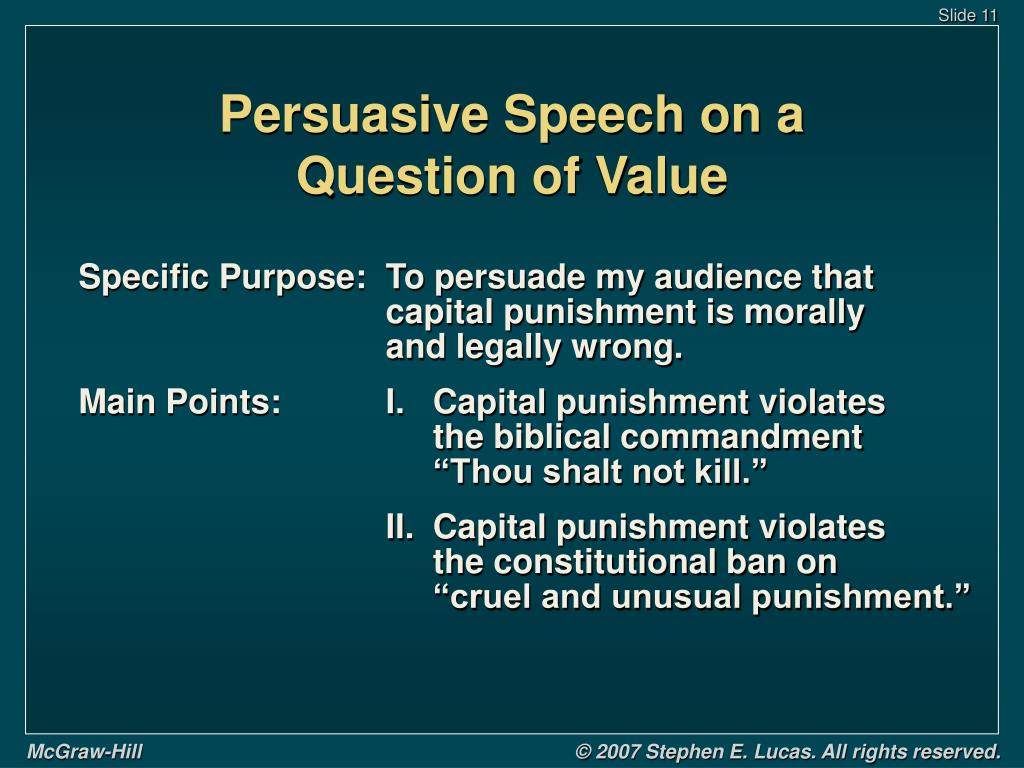 Slide 11

Persuasive Speech on a Question of Value

Specific Purpose: To persuade my audience that capital punishment is morally and legally wrong.

Main Points: I. Capital punishment violates the biblical commandment “Thou shalt not kill.”

II. Capital punishment violates the constitutional ban on “cruel and unusual punishment.”

McGraw-Hill

© 2007 Stephen E. Lucas. All rights reserved.